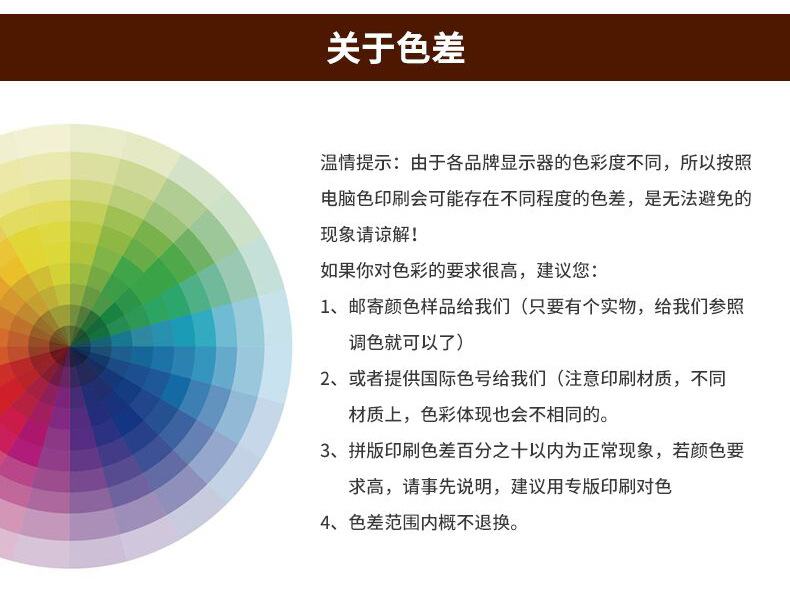 关于色差

温情提示：由于各品牌显示器的色彩度不同，所以按照电脑色印刷会可能存在不同程度的色差，是无法避免的现象请谅解！

如果你对色彩的要求很高，建议您：

1、邮寄颜色样品给我们（只要有个实物，给我们参照调色就可以了）

2、或者提供国际色号给我们（注意印刷材质，不同材质上，色彩体现也会不相同的。

3、拼版印刷色差百分之十以内为正常现象，若颜色要求高，请事先说明，建议用专版印刷对色

4、色差范围内概不退换。